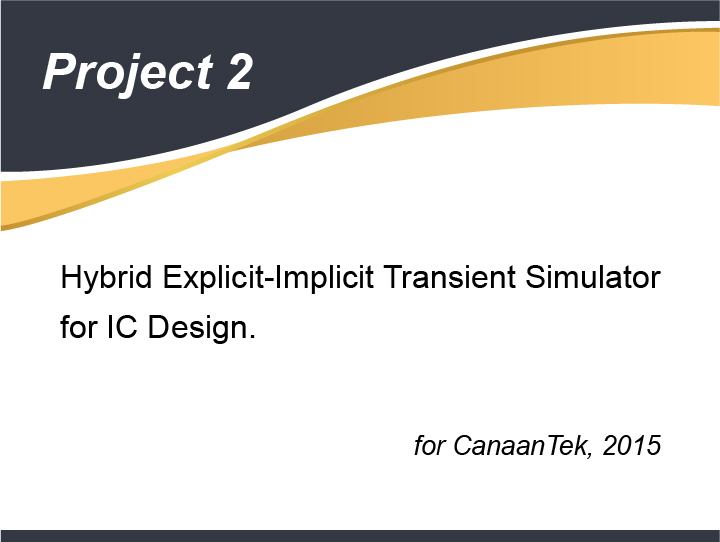 Project 2

Hybrid Explicit-Implicit Transient Simulator for IC Design.

for CanaanTek, 2015